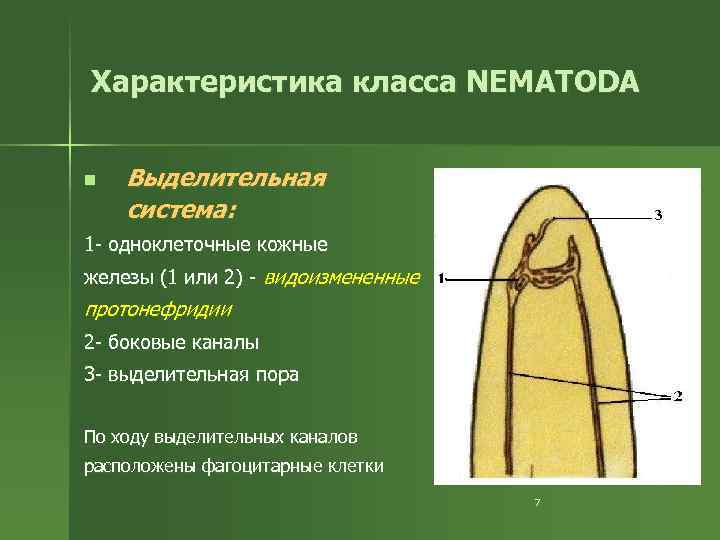 Характеристика класса NEMATODA

Выделительная система:

1- одноклеточные кожные железы (1 или 2) - видоизмененные протонефридии

2- боковые каналы

3- выделительная пора

По ходу выделительных каналов расположены фагоцитарные клетки

3

1

2

7